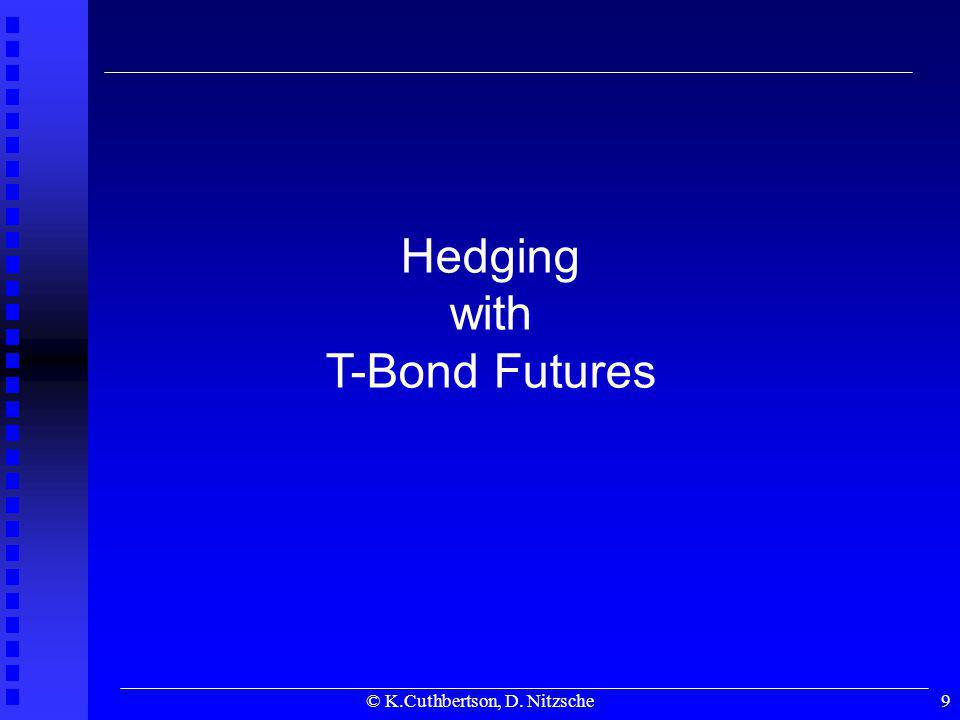 Hedging
with
T-Bond Futures

© K.Cuthbertson, D. Nitzsche

9